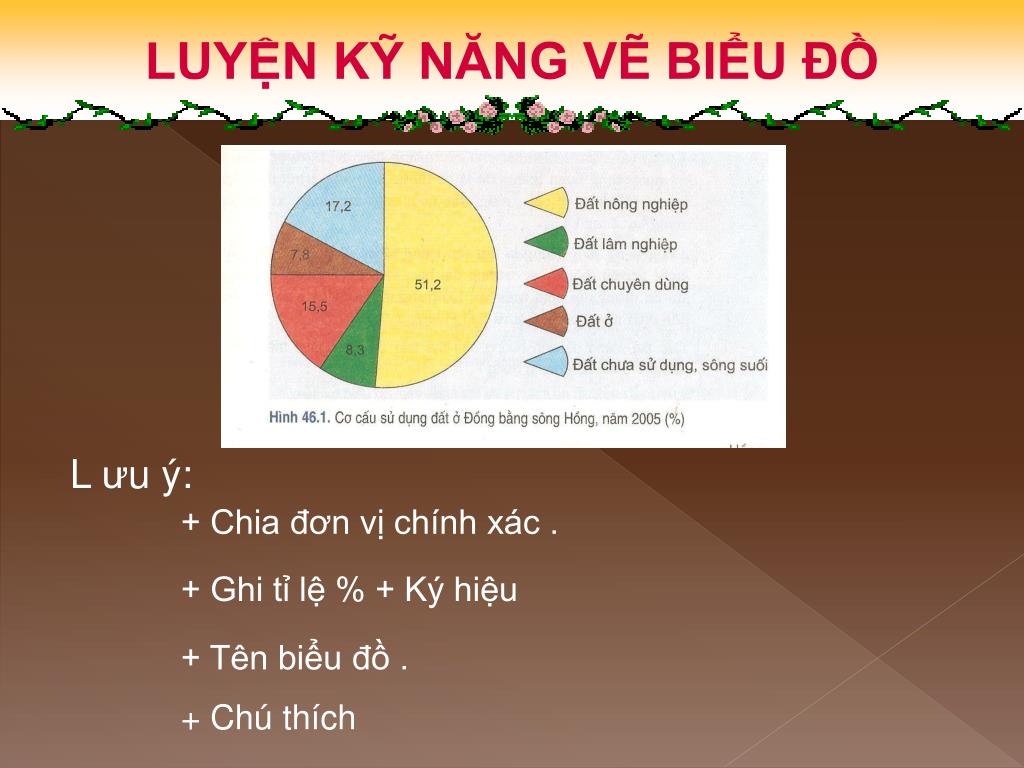 LUYỆN KỸ NĂNG VẼ BIỂU ĐỒ

17,2

7,8

15,5

8,3

51,2

Đất nông nghiệp

Đất lâm nghiệp

Đất chuyên dùng

Đất ở

Đất chưa sử dụng, sông suối

Hình 46.1. Cơ cấu sử dụng đất ở Đồng bằng sông Hồng, năm 2005 (%)

L ưu ý:

+ Chia đơn vị chính xác .

+ Ghi tỉ lệ % + Ký hiệu

+ Tên biểu đồ .

+ Chú thích